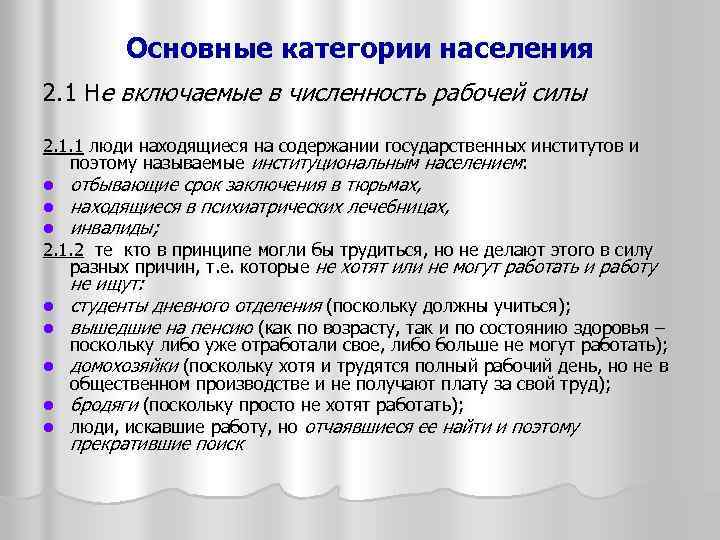 Основные категории населения

2.1 Не включаемые в численность рабочей силы

2.1.1 люди находящиеся на содержании государственных институтов и поэтому называемые институциональным населением:
- отбывающие срок заключения в тюрьмах,
- находящиеся в психиатрических лечебницах,
- инвалиды;

2.1.2 те кто в принципе могли бы трудиться, но не делают этого в силу разных причин, т.е. которые не хотят или не могут работать и работу не ищут:
- студенты дневного отделения (поскольку должны учиться);
- вышедшие на пенсию (как по возрасту, так и по состоянию здоровья – поскольку либо уже отработали свое, либо больше не могут работать);
- домохозяйки (поскольку хотя и трудятся полный рабочий день, но не в общественном производстве и не получают плату за свой труд);
- бродяги (поскольку просто не хотят работать);
- люди, искавшие работу, но отчаявшиеся ее найти и поэтому прекратившие поиск